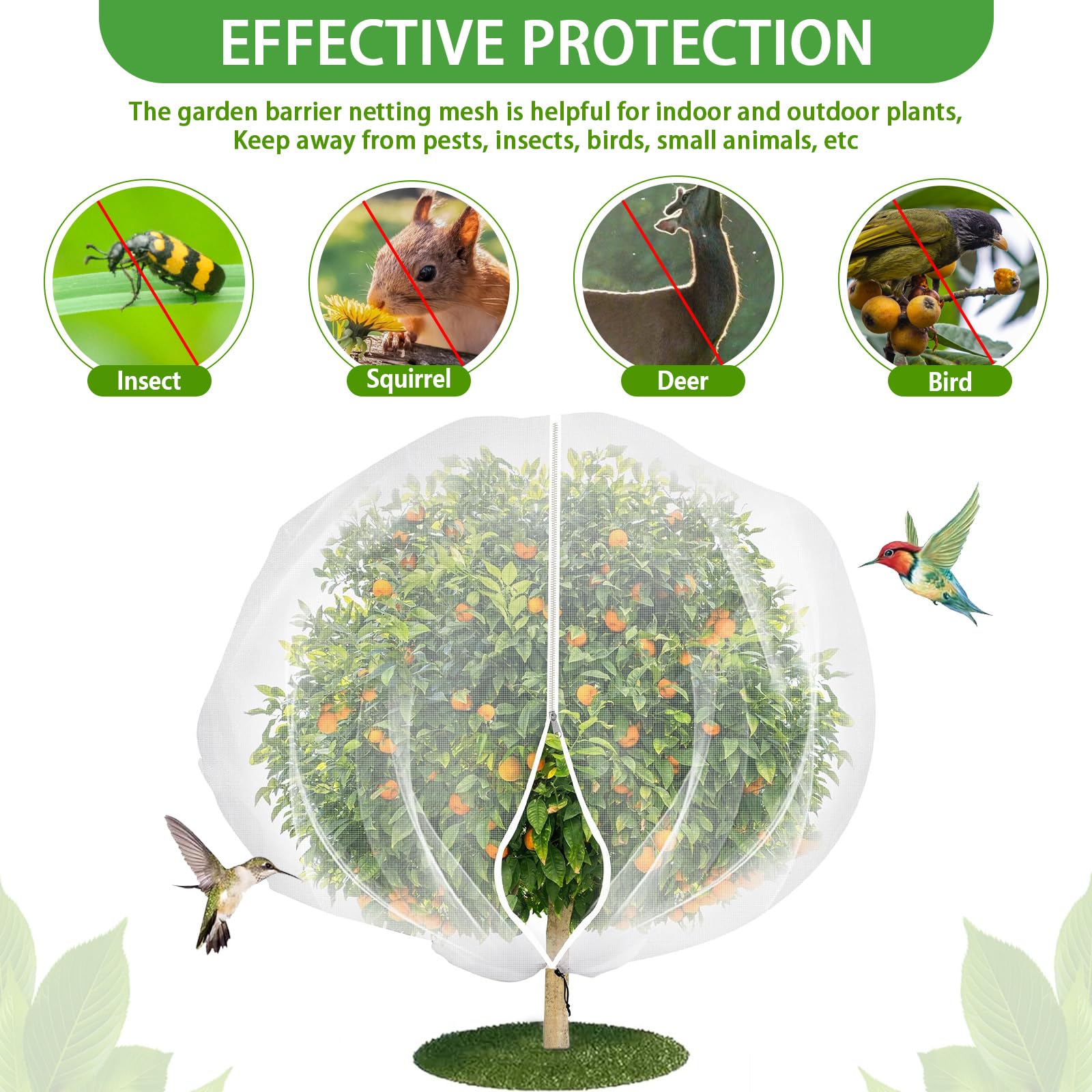 EFFECTIVE PROTECTION

The garden barrier netting mesh is helpful for indoor and outdoor plants, Keep away from pests, insects, birds, small animals, etc

Insect

Squirrel

Deer

Bird